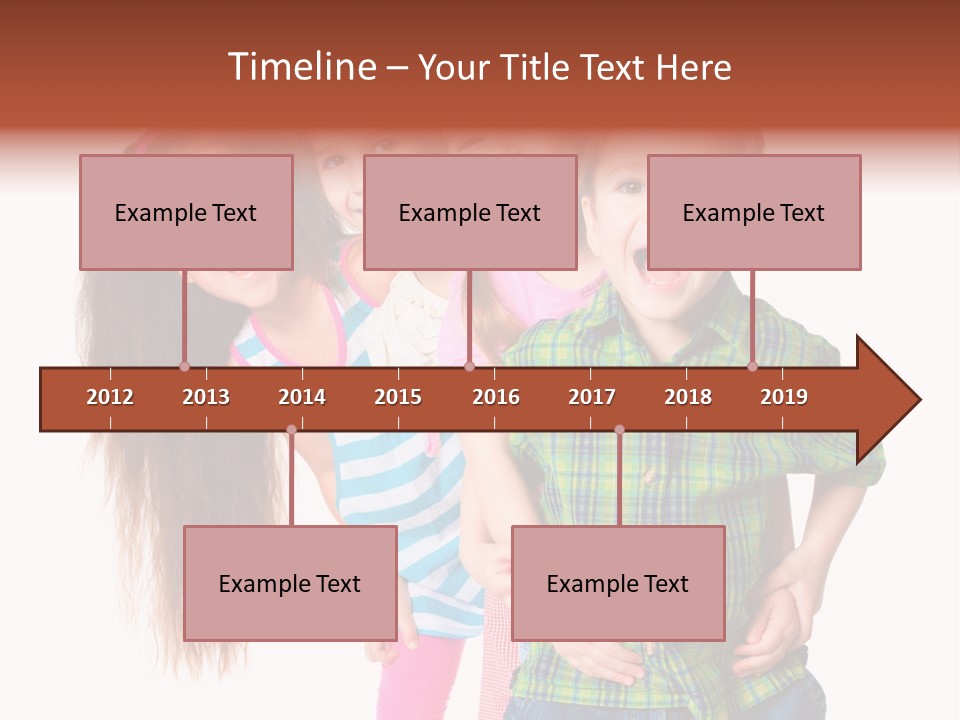 Timeline – Your Title Text Here

Example Text

Example Text

Example Text

2012 2013 2014 2015 2016 2017 2018 2019

Example Text

Example Text